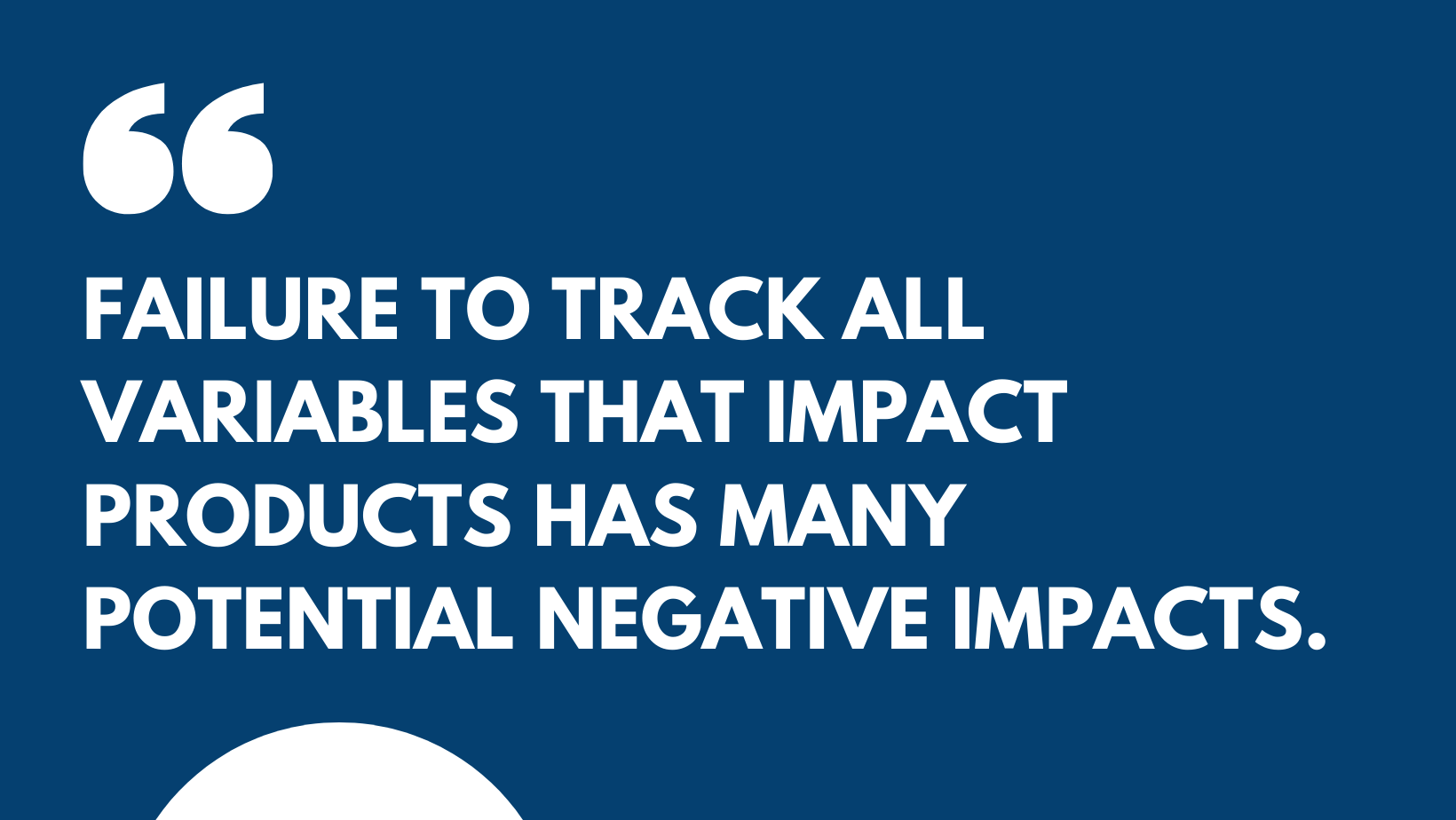 “

FAILURE TO TRACK ALL VARIABLES THAT IMPACT PRODUCTS HAS MANY POTENTIAL NEGATIVE IMPACTS.